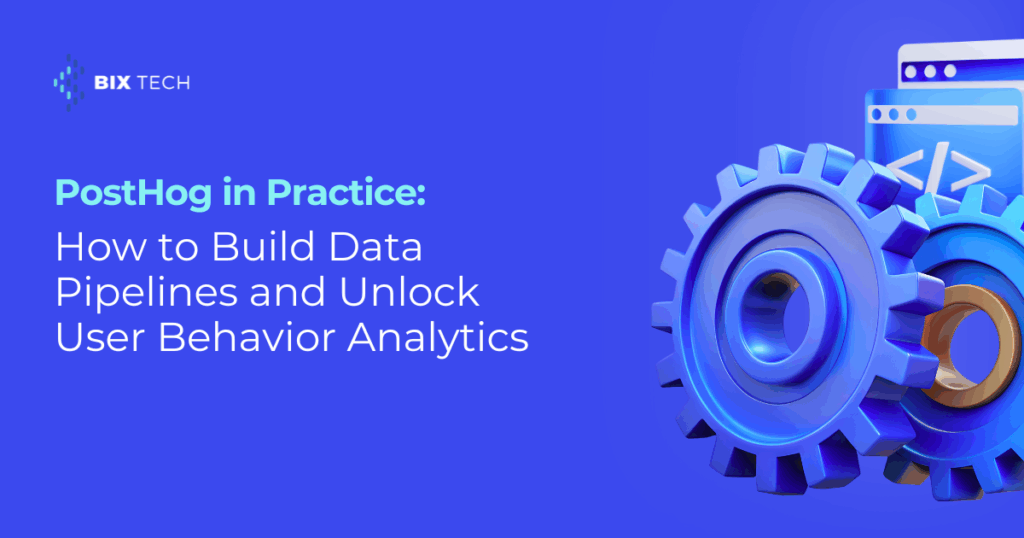 BIX TECH

PostHog in Practice:
How to Build Data Pipelines and Unlock User Behavior Analytics

</>